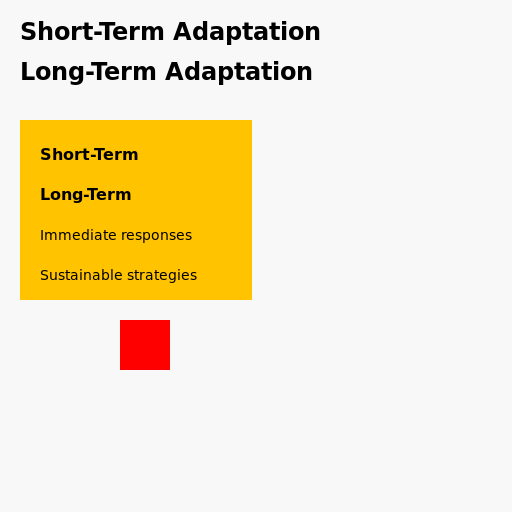 Short-Term Adaptation

Long-Term Adaptation

Short-Term

Long-Term

Immediate responses

Sustainable strategies